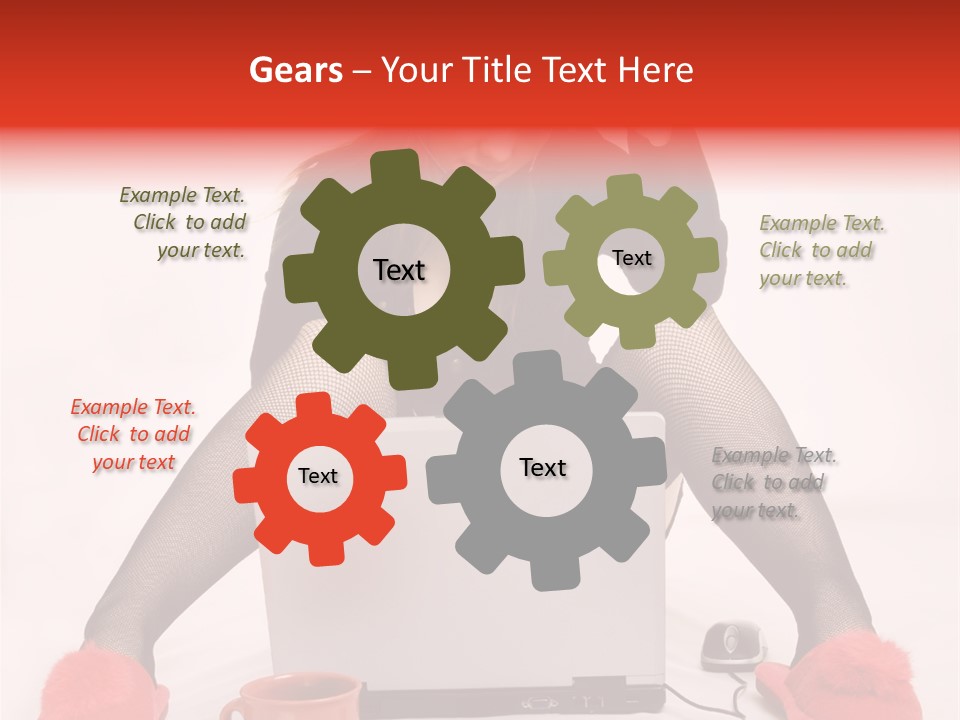 Gears – Your Title Text Here

Example Text. Click to add your text.

Text

Text

Example Text. Click to add your text.

Example Text. Click to add your text

Text

Text

Example Text. Click to add your text.